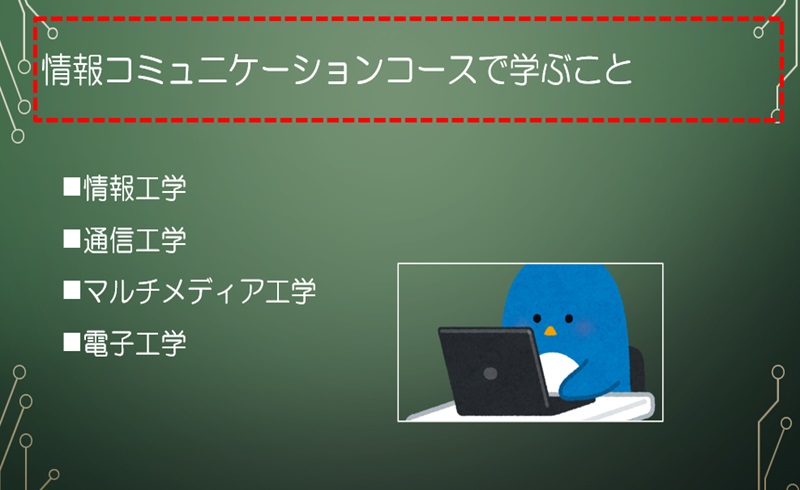 情報コミュニケーションコースで学ぶこと

■情報工学

■通信工学

■マルチメディア工学

■電子工学